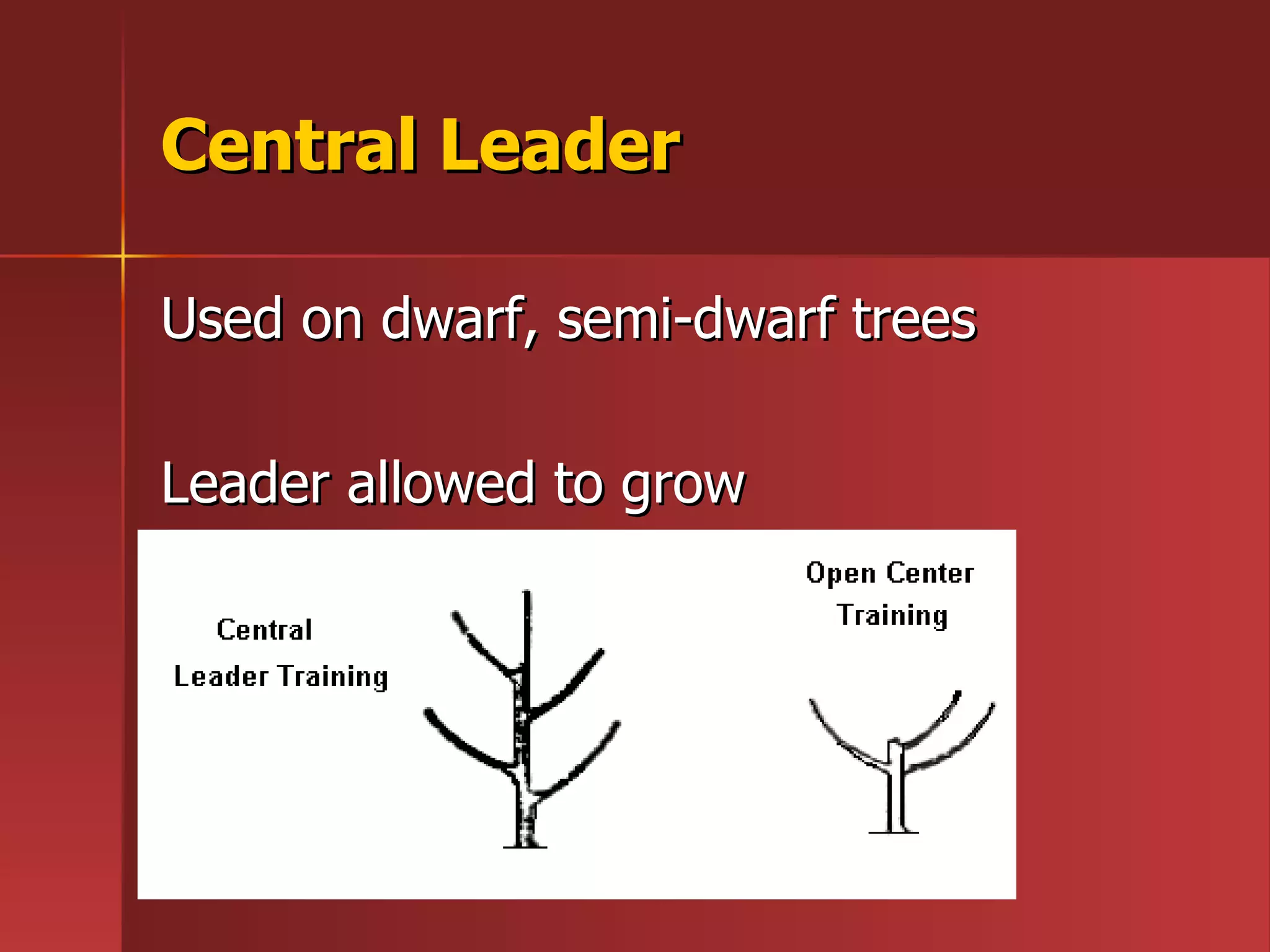 Central Leader

Used on dwarf, semi-dwarf trees

Leader allowed to grow

Central Leader Training

Open Center Training